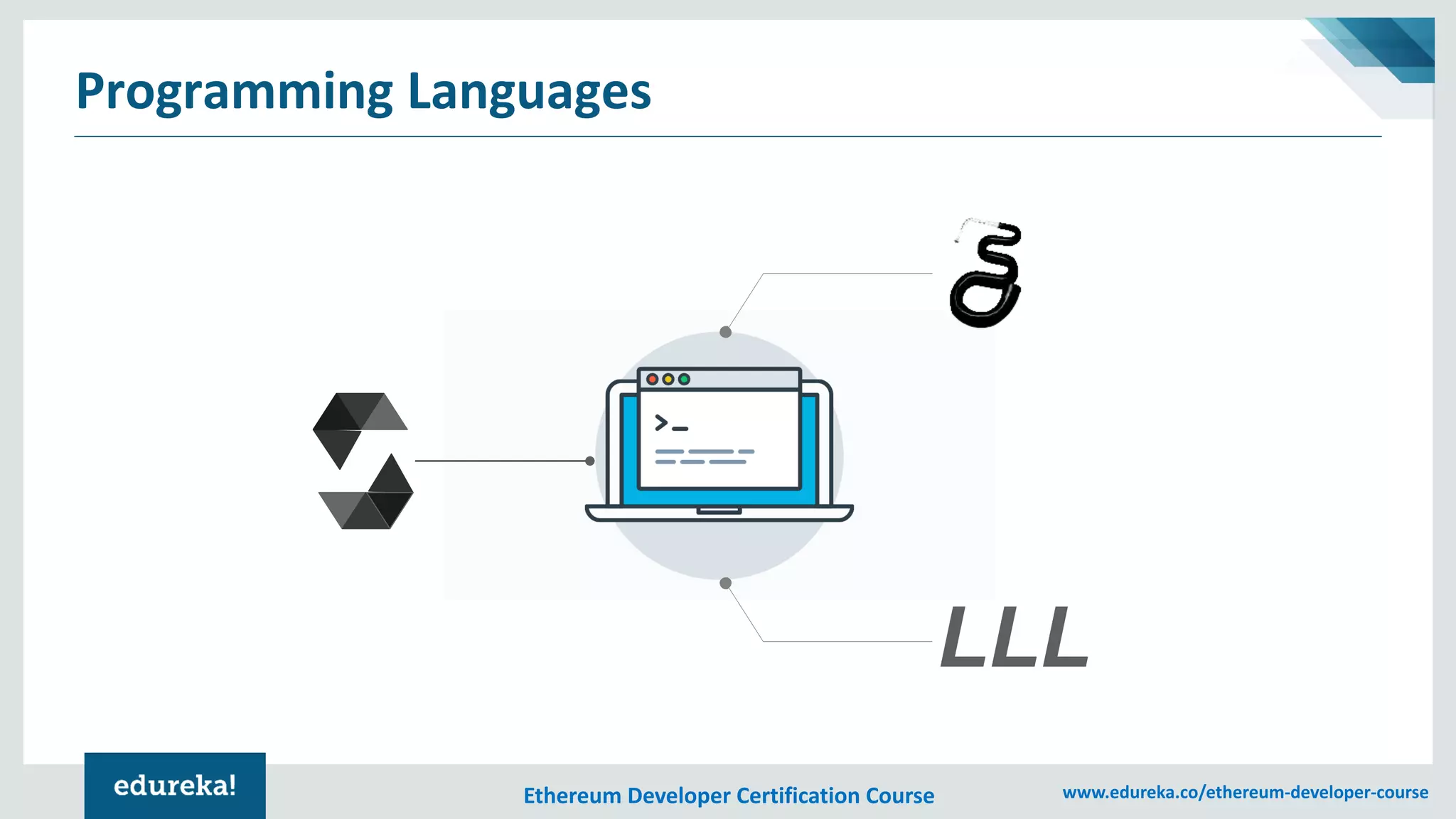 Programming Languages

>_

LLL

edureka!

Ethereum Developer Certification Course

www.edureka.co/ethereum-developer-course